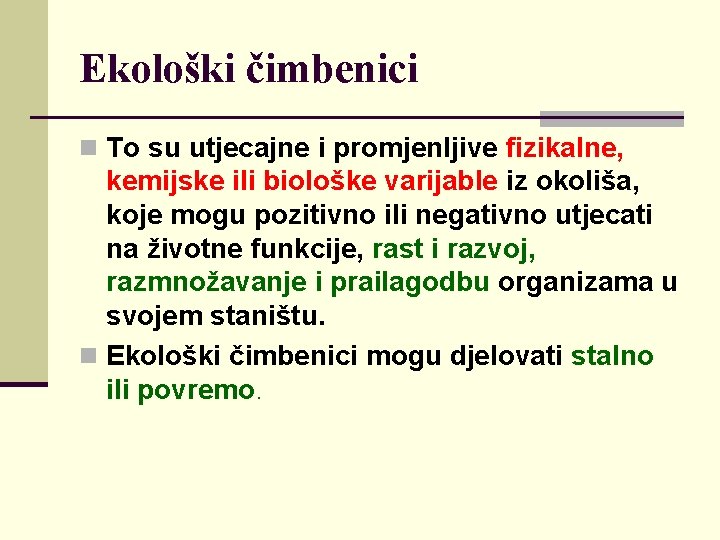 Ekološki čimbenici

To su utjecajne i promjenljive fizikalne, kemijske ili biološke varijable iz okoliša, koje mogu pozitivno ili negativno utjecati na životne funkcije, rast i razvoj, razmnožavanje i prailagodbu organizama u svojem staništu.

Ekološki čimbenici mogu djelovati stalno ili povremo.